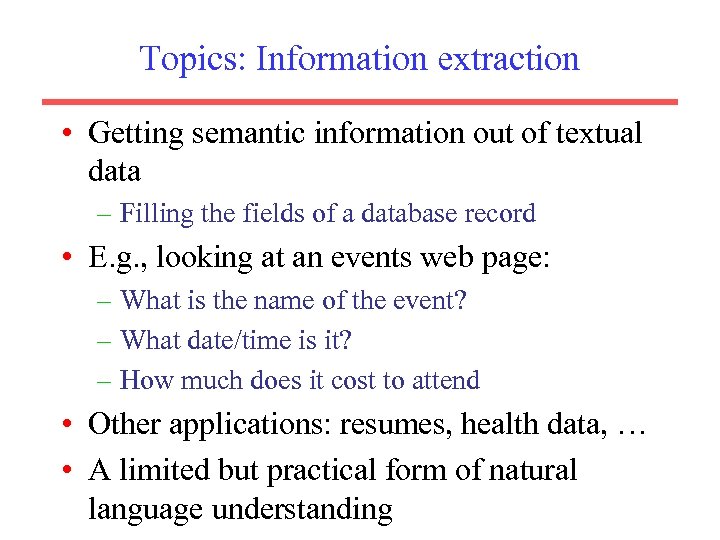 Topics: Information extraction

• Getting semantic information out of textual data
– Filling the fields of a database record
• E.g., looking at an events web page:
– What is the name of the event?
– What date/time is it?
– How much does it cost to attend
• Other applications: resumes, health data, …
• A limited but practical form of natural language understanding